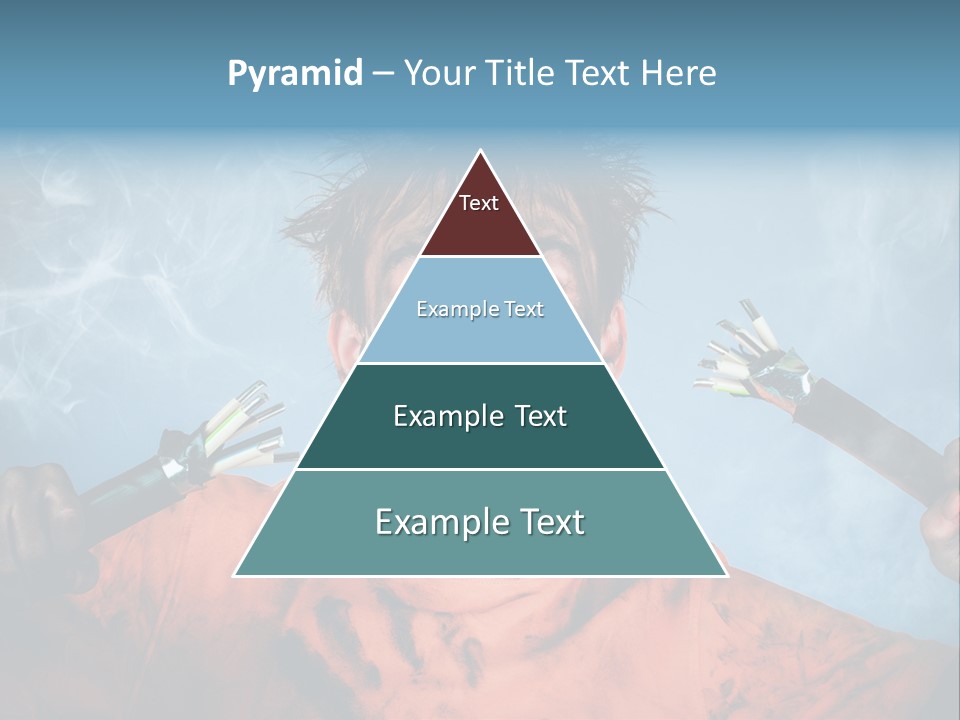 Pyramid – Your Title Text Here

Text

Example Text

Example Text

Example Text